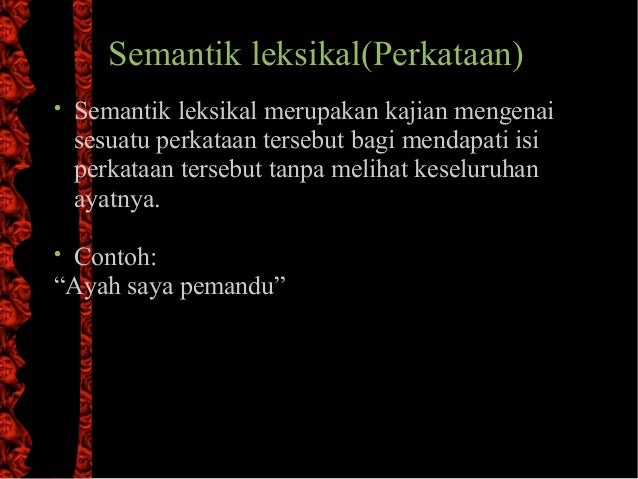 Semantik leksikal(Perkataan)

• Semantik leksikal merupakan kajian mengenai sesuatu perkataan tersebut bagi mendapati isi perkataan tersebut tanpa melihat keseluruhan ayatnya.

• Contoh:
“Ayah saya pemandu”